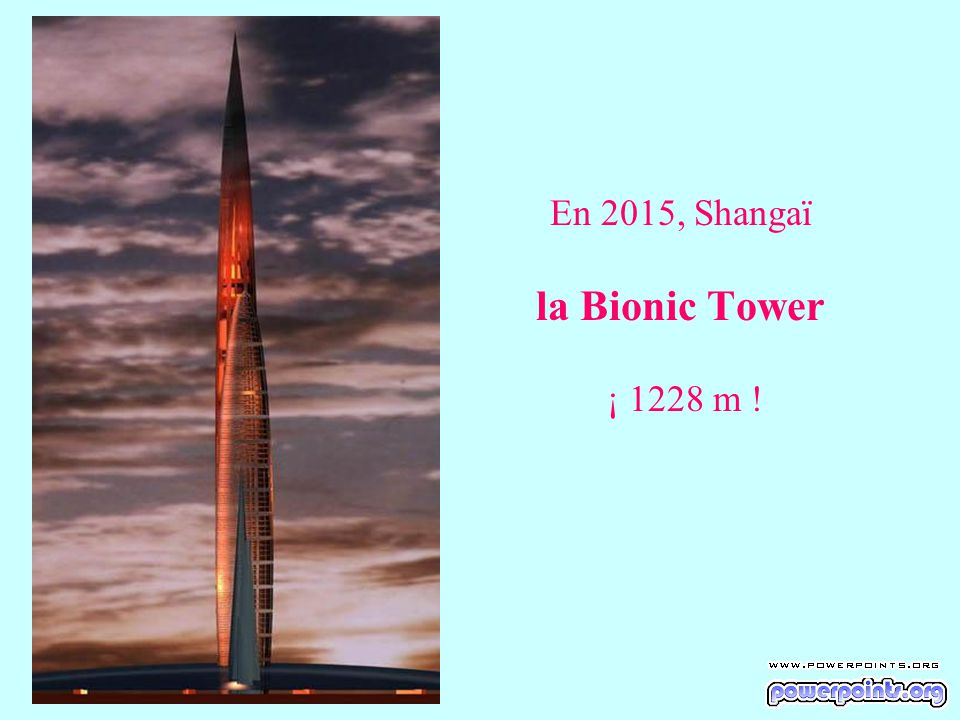 En 2015, Shangaï

la Bionic Tower

¡ 1228 m !

WWW.POWERPOINTS.ORG

powerpoints.org